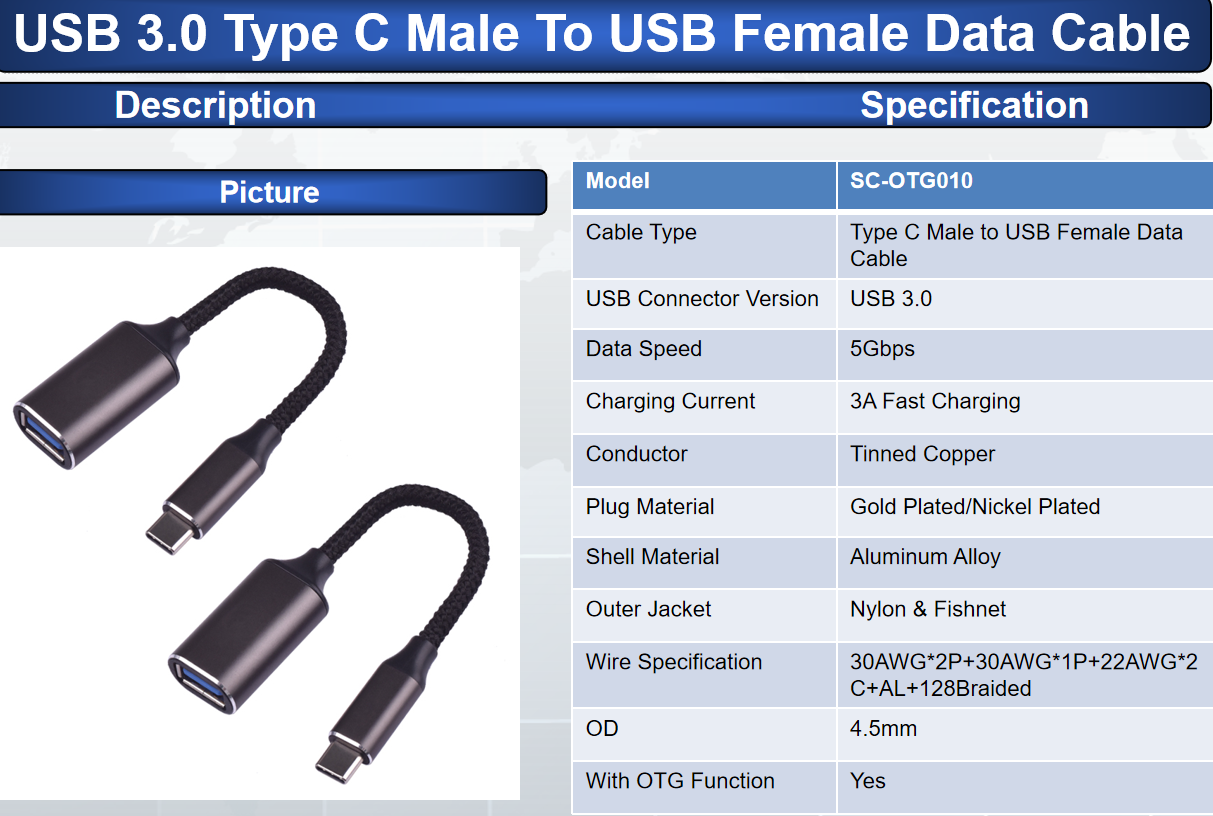 USB 3.0 Type C Male To USB Female Data Cable

Description

Specification

Picture

| Model | SC-OTG010 |
|---|---|
| Cable Type | Type C Male to USB Female Data Cable |
| USB Connector Version | USB 3.0 |
| Data Speed | 5Gbps |
| Charging Current | 3A Fast Charging |
| Conductor | Tinned Copper |
| Plug Material | Gold Plated/Nickel Plated |
| Shell Material | Aluminum Alloy |
| Outer Jacket | Nylon & Fishnet |
| Wire Specification | 30AWG*2P+30AWG*1P+22AWG*2C+AL+128Braided |
| OD | 4.5mm |
| With OTG Function | Yes |